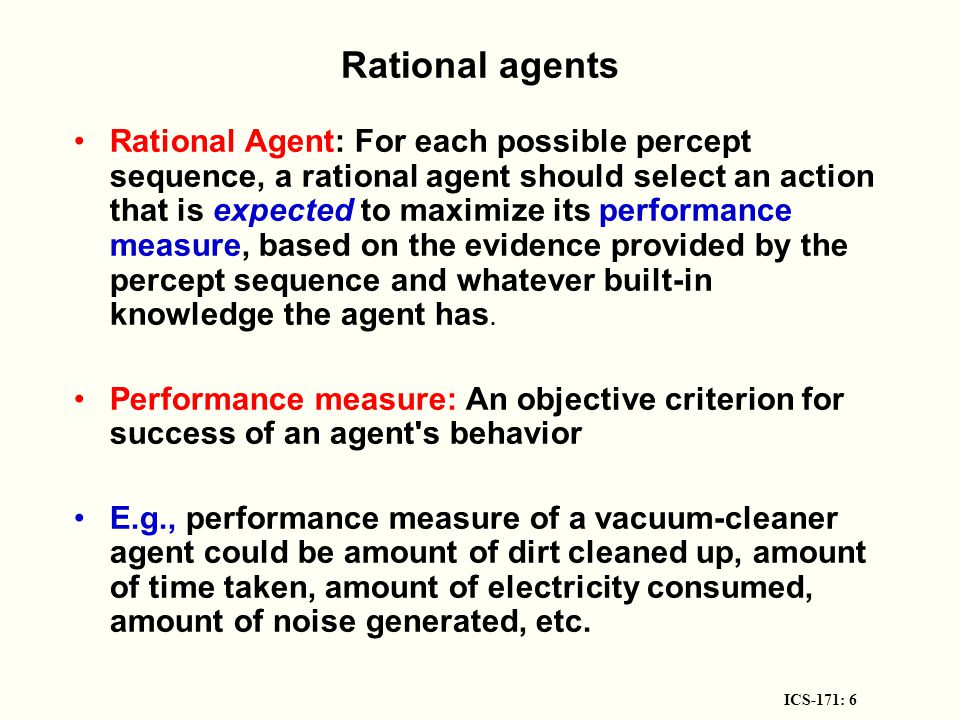 Rational agents

• Rational Agent: For each possible percept sequence, a rational agent should select an action that is expected to maximize its performance measure, based on the evidence provided by the percept sequence and whatever built-in knowledge the agent has.

• Performance measure: An objective criterion for success of an agent's behavior

• E.g., performance measure of a vacuum-cleaner agent could be amount of dirt cleaned up, amount of time taken, amount of electricity consumed, amount of noise generated, etc.

ICS-171: 6